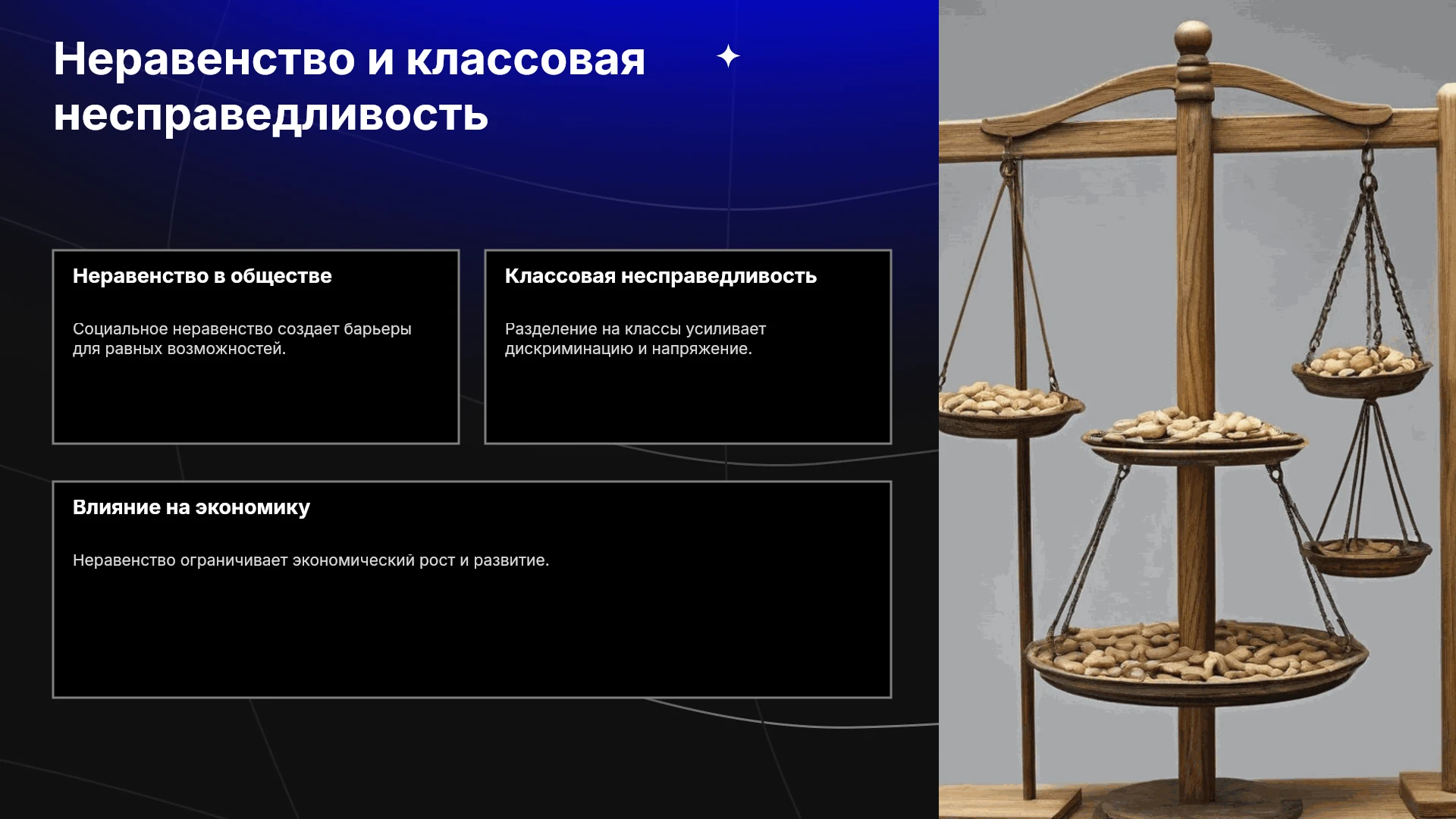 Неравенство и классовая несправедливость

Неравенство в обществе

Социальное неравенство создает барьеры для равных возможностей.

Классовая несправедливость

Разделение на классы усиливает дискриминацию и напряжение.

Влияние на экономику

Неравенство ограничивает экономический рост и развитие.